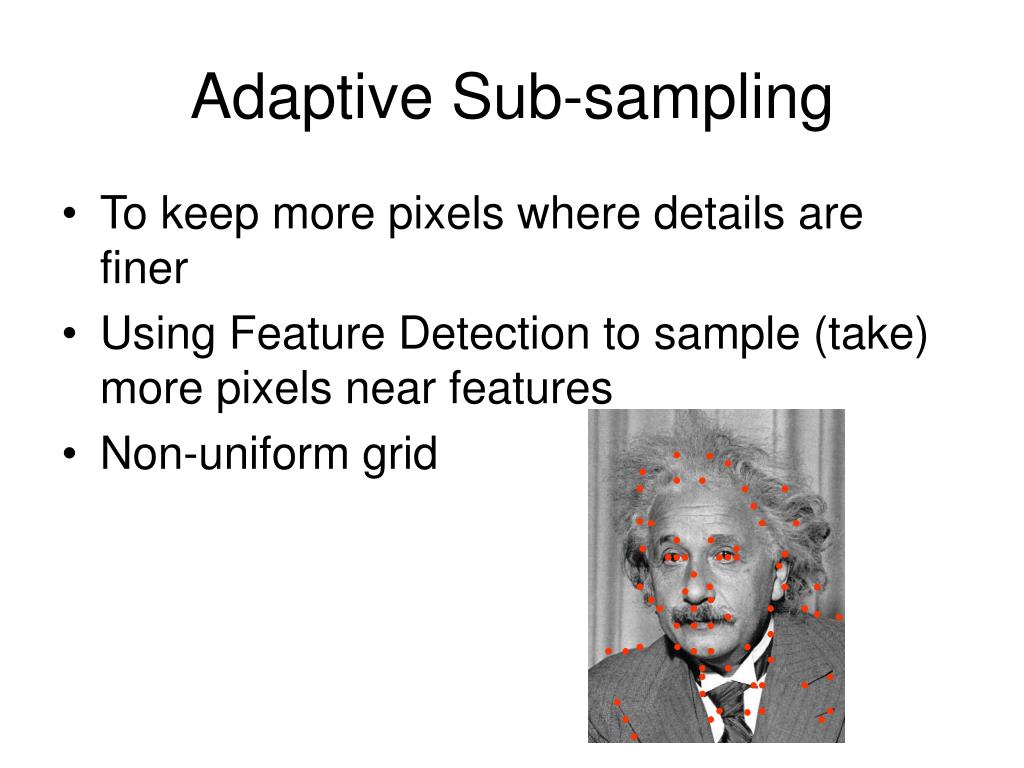 Adaptive Sub-sampling

• To keep more pixels where details are finer
• Using Feature Detection to sample (take) more pixels near features
• Non-uniform grid